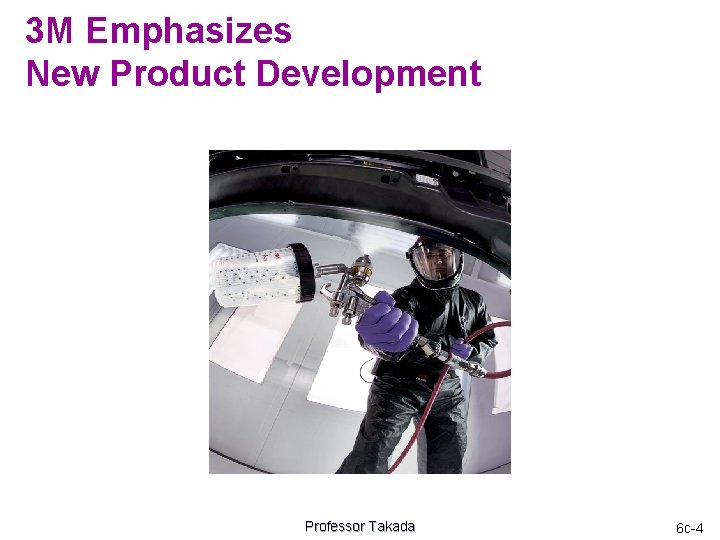 3M Emphasizes
New Product Development

Professor Takada

6c-4